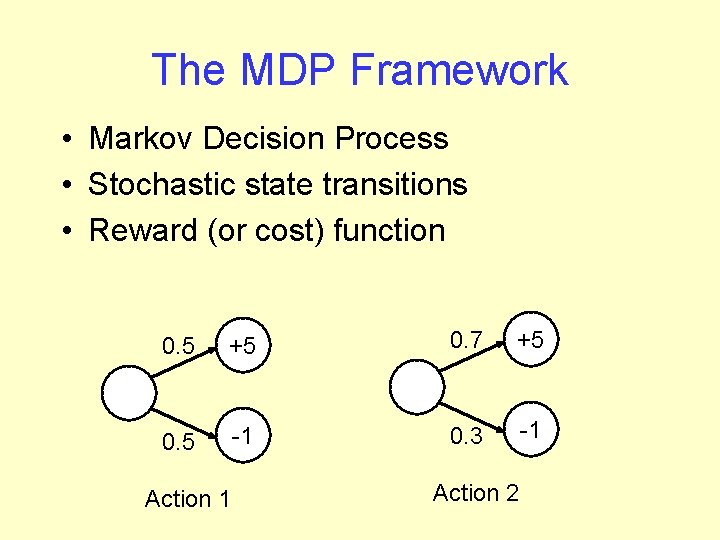 The MDP Framework

• Markov Decision Process
• Stochastic state transitions
• Reward (or cost) function

0.5 +5
0.5 -1
Action 1

0.7 +5
0.3 -1
Action 2